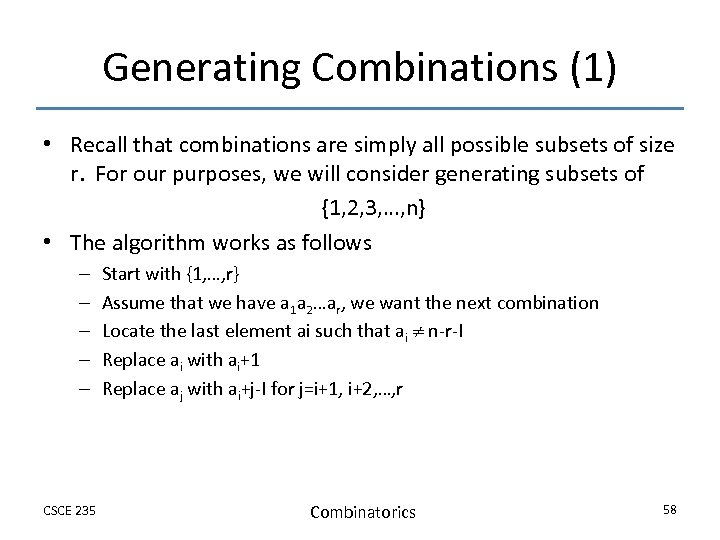 Generating Combinations (1)

• Recall that combinations are simply all possible subsets of size r. For our purposes, we will consider generating subsets of

{1,2,3,…,n}

• The algorithm works as follows
– Start with {1,…,r}
– Assume that we have $a_1a_2…a_r$, we want the next combination
– Locate the last element ai such that $a_i \neq$ n-r-I
– Replace $a_i$ with $a_i$+1
– Replace $a_j$ with $a_i$+j-I for j=i+1, i+2,…,r

CSCE 235

Combinatorics

58